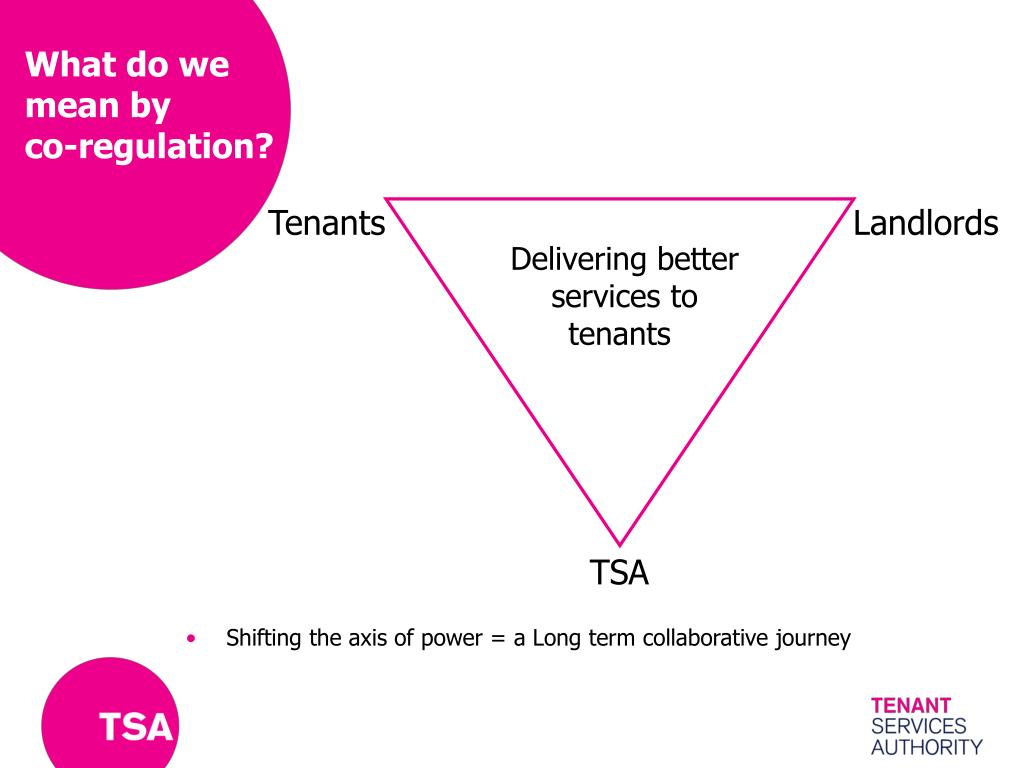 What do we mean by co-regulation?

Tenants

Landlords

Delivering better services to tenants

TSA

• Shifting the axis of power = a Long term collaborative journey

TSA

TENANT
SERVICES
AUTHORITY